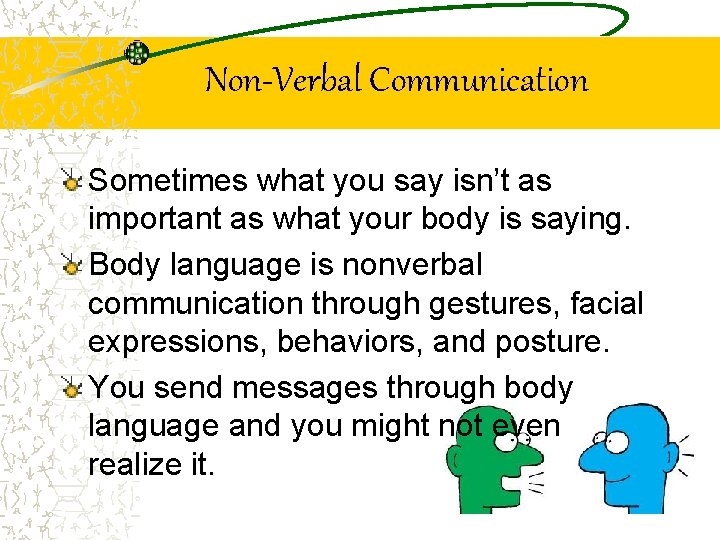 Non-Verbal Communication

Sometimes what you say isn't as important as what your body is saying.

Body language is nonverbal communication through gestures, facial expressions, behaviors, and posture.

You send messages through body language and you might not even realize it.